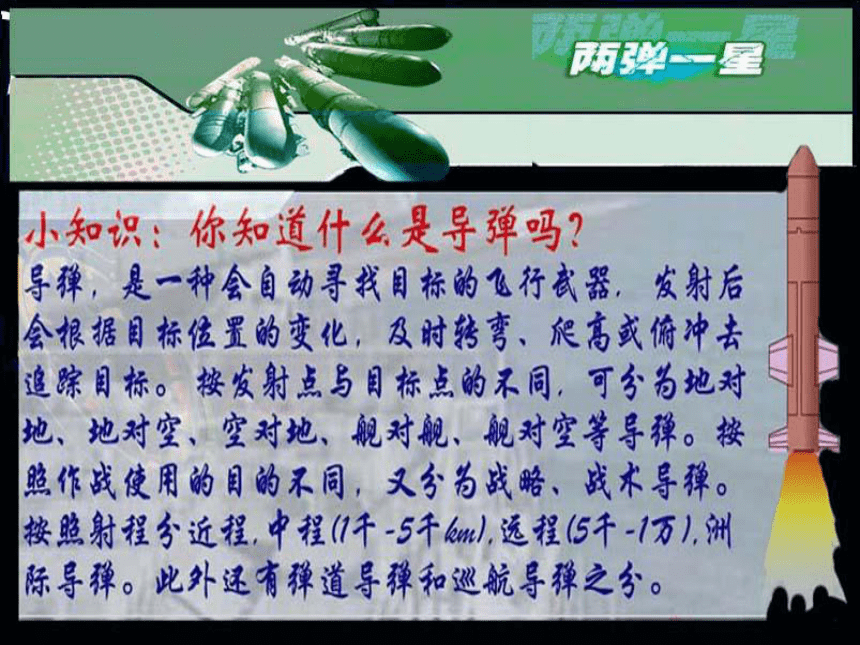 两弹一星

小知识：你知道什么是导弹吗？

导弹，是一种会自动寻找目标的飞行武器，发射后会根据目标位置的变化，及时转弯、爬高或俯冲去追踪目标。按发射点与目标点的不同，可分为地对地、地对空、空对地、舰对舰、舰对空等导弹。按照作战使用的目的不同，又分为战略、战术导弹。按照射程分近程，中程(1千-5千km)，远程(5千-1万)，洲际导弹。此外还有弹道导弹和巡航导弹之分。